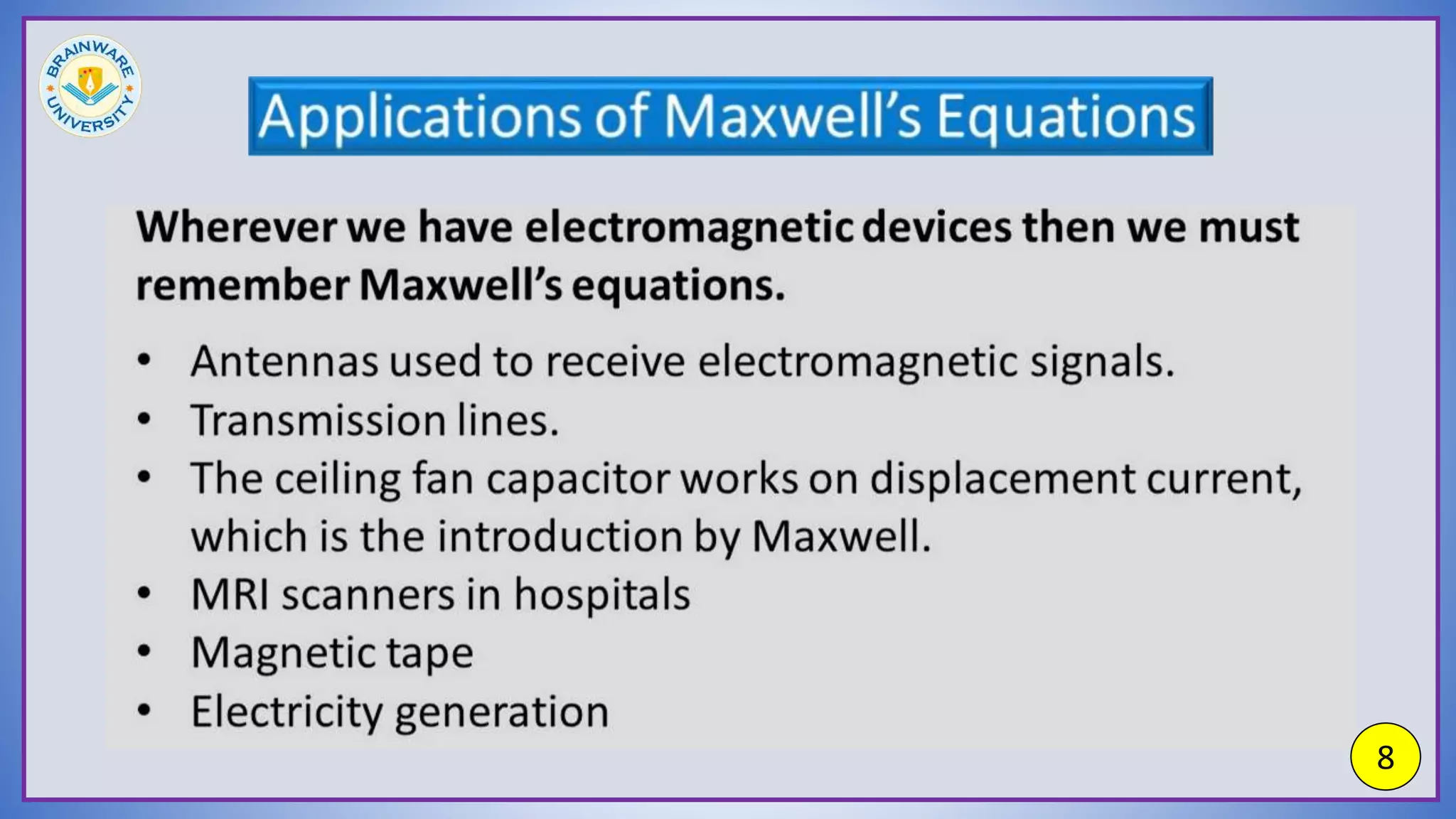 BRAINWARE UNIVERSITY

Applications of Maxwell's Equations

Wherever we have electromagnetic devices then we must remember Maxwell's equations.

• Antennas used to receive electromagnetic signals.
• Transmission lines.
• The ceiling fan capacitor works on displacement current, which is the introduction by Maxwell.
• MRI scanners in hospitals
• Magnetic tape
• Electricity generation

8